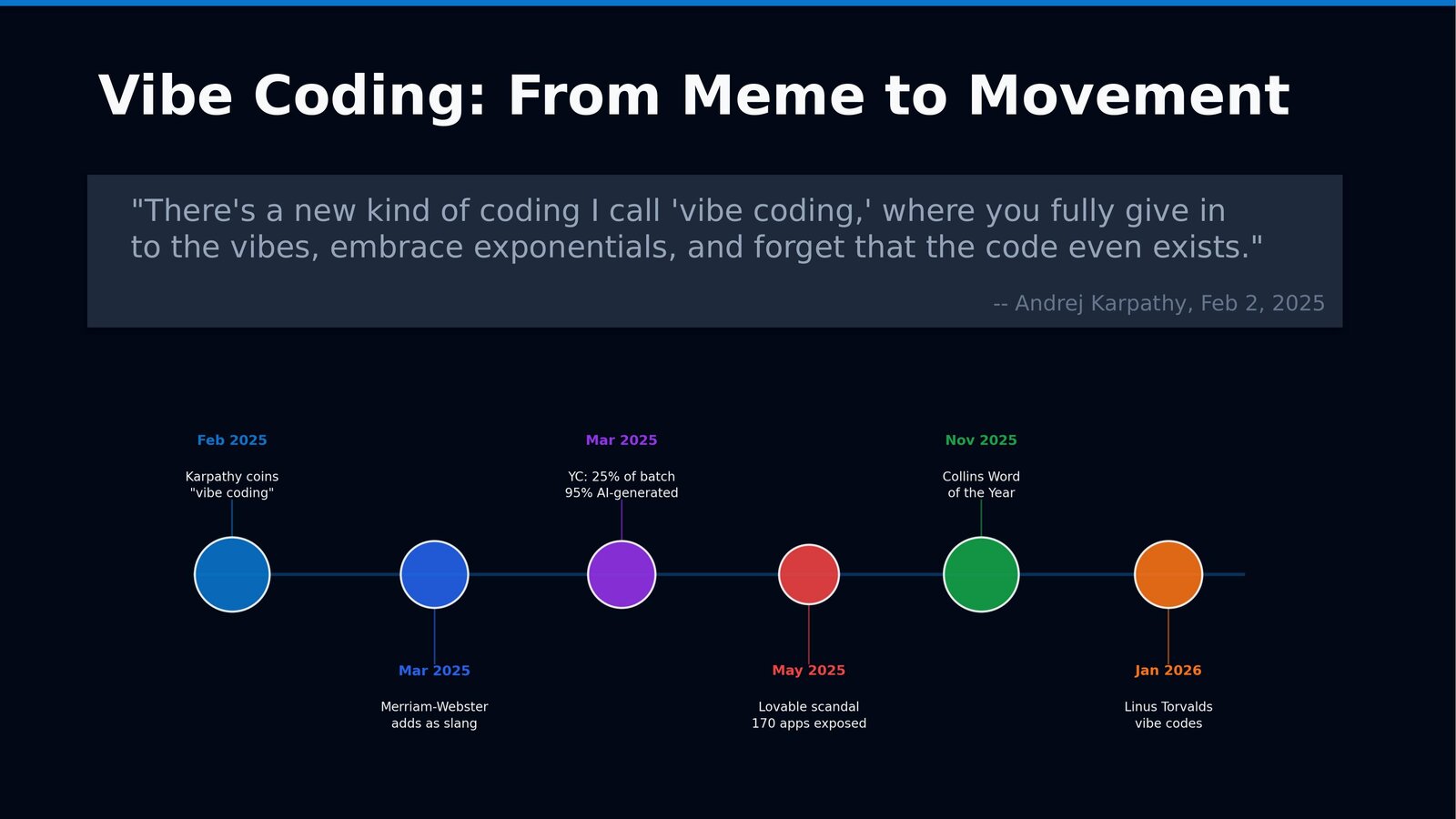 Vibe Coding: From Meme to Movement

"There's a new kind of coding I call 'vibe coding,' where you fully give in to the vibes, embrace exponentials, and forget that the code even exists."

-- Andrej Karpathy, Feb 2, 2025

Feb 2025
Karpathy coins "vibe coding"

Mar 2025
Merriam-Webster adds as slang

Mar 2025
YC: 25% of batch 95% AI-generated

May 2025
Lovable scandal 170 apps exposed

Nov 2025
Collins Word of the Year

Jan 2026
Linus Torvalds vibe codes